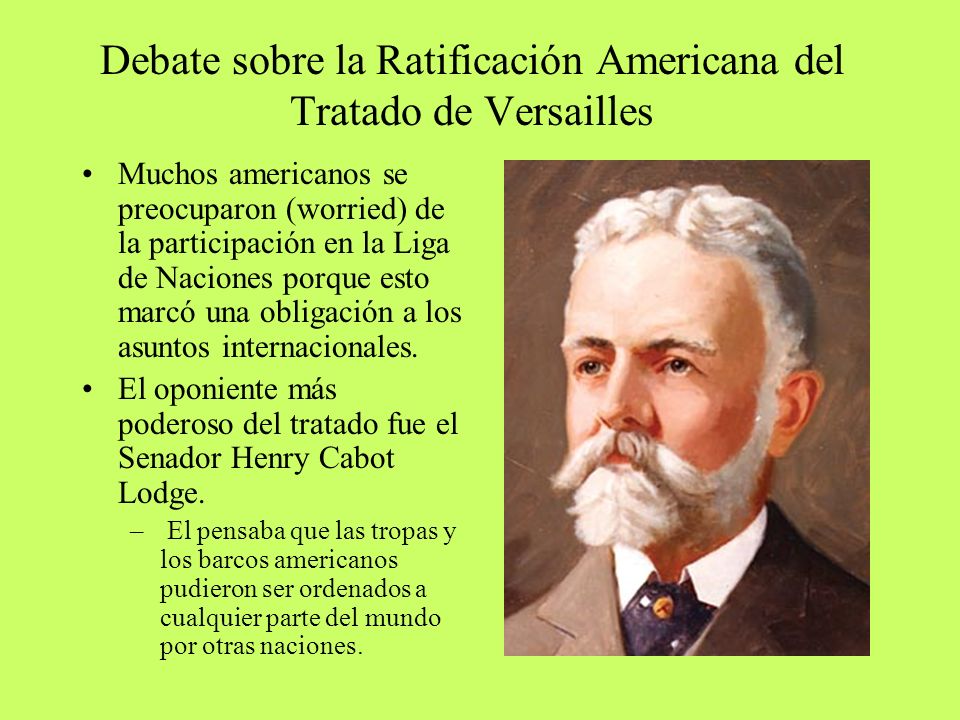 Debate sobre la Ratificación Americana del Tratado de Versailles

• Muchos americanos se preocuparon (worried) de la participación en la Liga de Naciones porque esto marcó una obligación a los asuntos internacionales.
• El oponiente más poderoso del tratado fue el Senador Henry Cabot Lodge.
– El pensaba que las tropas y los barcos americanos pudieron ser ordenados a cualquier parte del mundo por otras naciones.